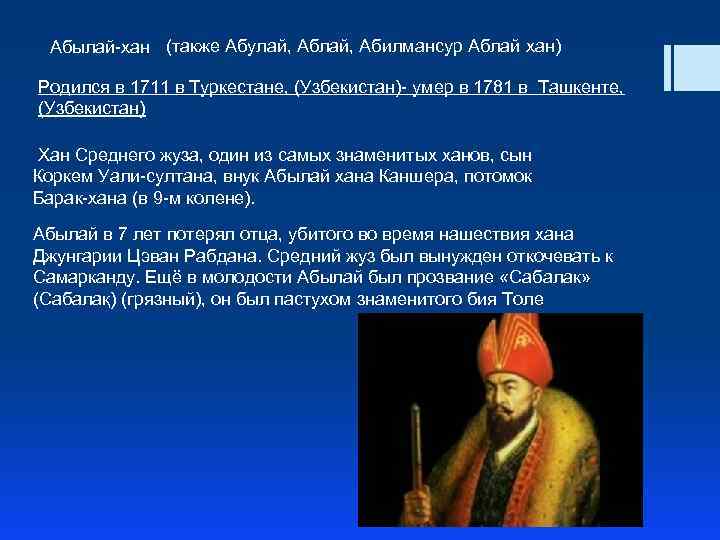 Абылай-хан (также Абулай, Аблай, Абилмансур Аблай хан)

Родился в 1711 в Туркестане, (Узбекистан)- умер в 1781 в Ташкенте, (Узбекистан)

Хан Среднего жуза, один из самых знаменитых ханов, сын Коркем Уали-султана, внук Абылай хана Каншера, потомок Барак-хана (в 9-м колене).

Абылай в 7 лет потерял отца, убитого во время нашествия хана Джунгарии Цэван Рабдана. Средний жуз был вынужден откочевать к Самарканду. Ещё в молодости Абылай был прозвание «Сабалак» (Сабалақ) (грязный), он был пастухом знаменитого бия Толе